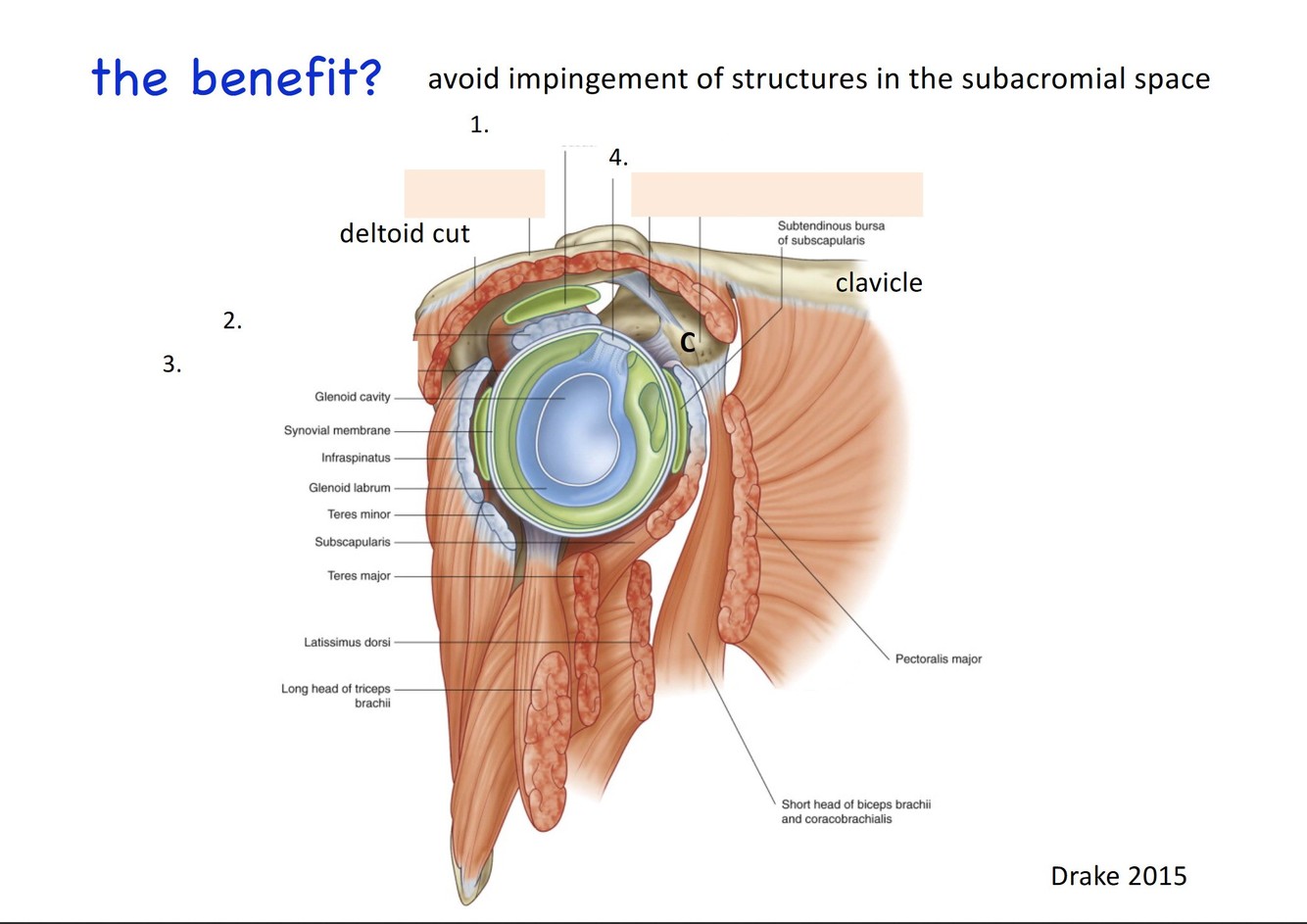 the benefit? avoid impingement of structures in the subacromial space

1.

4.

deltoid cut

Subtendinous bursa of subscapularis

clavicle

2.

3.

C

Glenoid cavity

Synovial membrane

Infraspinatus

Glenoid labrum

Teres minor

Subscapularis

Teres major

Latissimus dorsi

Long head of triceps brachii

Pectoralis major

Short head of biceps brachii and coracobrachialis

Drake 2015